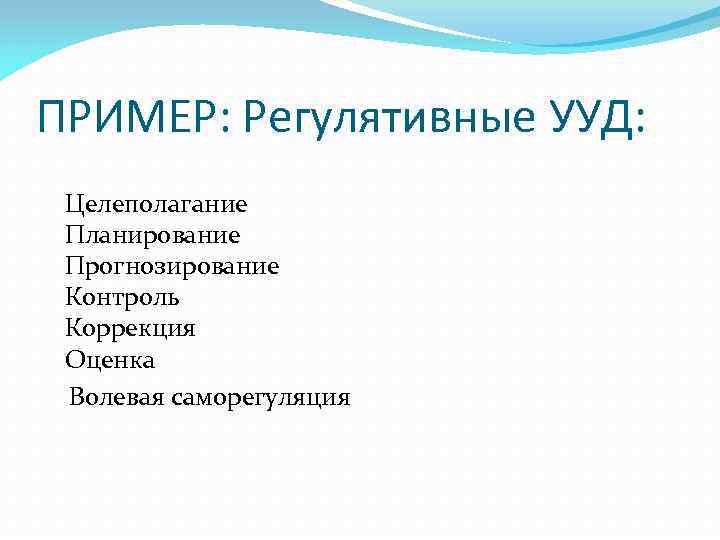 ПРИМЕР: Регулятивные УУД:

Целеполагание
Планирование
Прогнозирование
Контроль
Коррекция
Оценка
Волевая саморегуляция